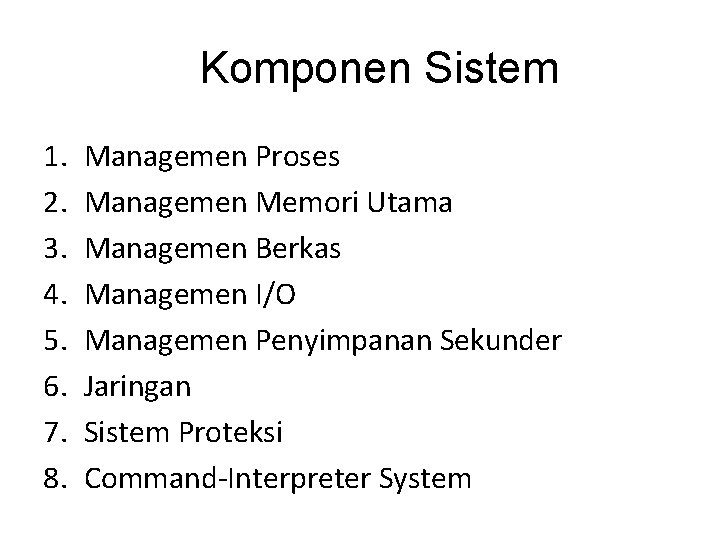 Komponen Sistem

1. Managemen Proses
2. Managemen Memori Utama
3. Managemen Berkas
4. Managemen I/O
5. Managemen Penyimpanan Sekunder
6. Jaringan
7. Sistem Proteksi
8. Command-Interpreter System